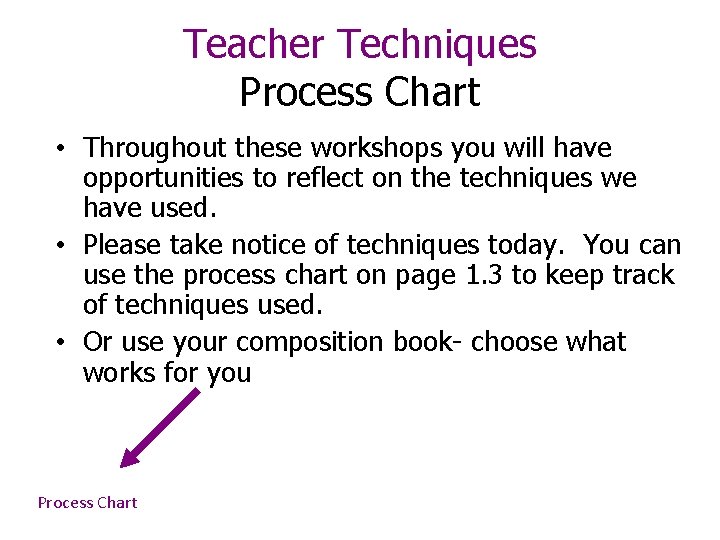 Teacher Techniques
Process Chart

• Throughout these workshops you will have opportunities to reflect on the techniques we have used.
• Please take notice of techniques today. You can use the process chart on page 1.3 to keep track of techniques used.
• Or use your composition book- choose what works for you

Process Chart